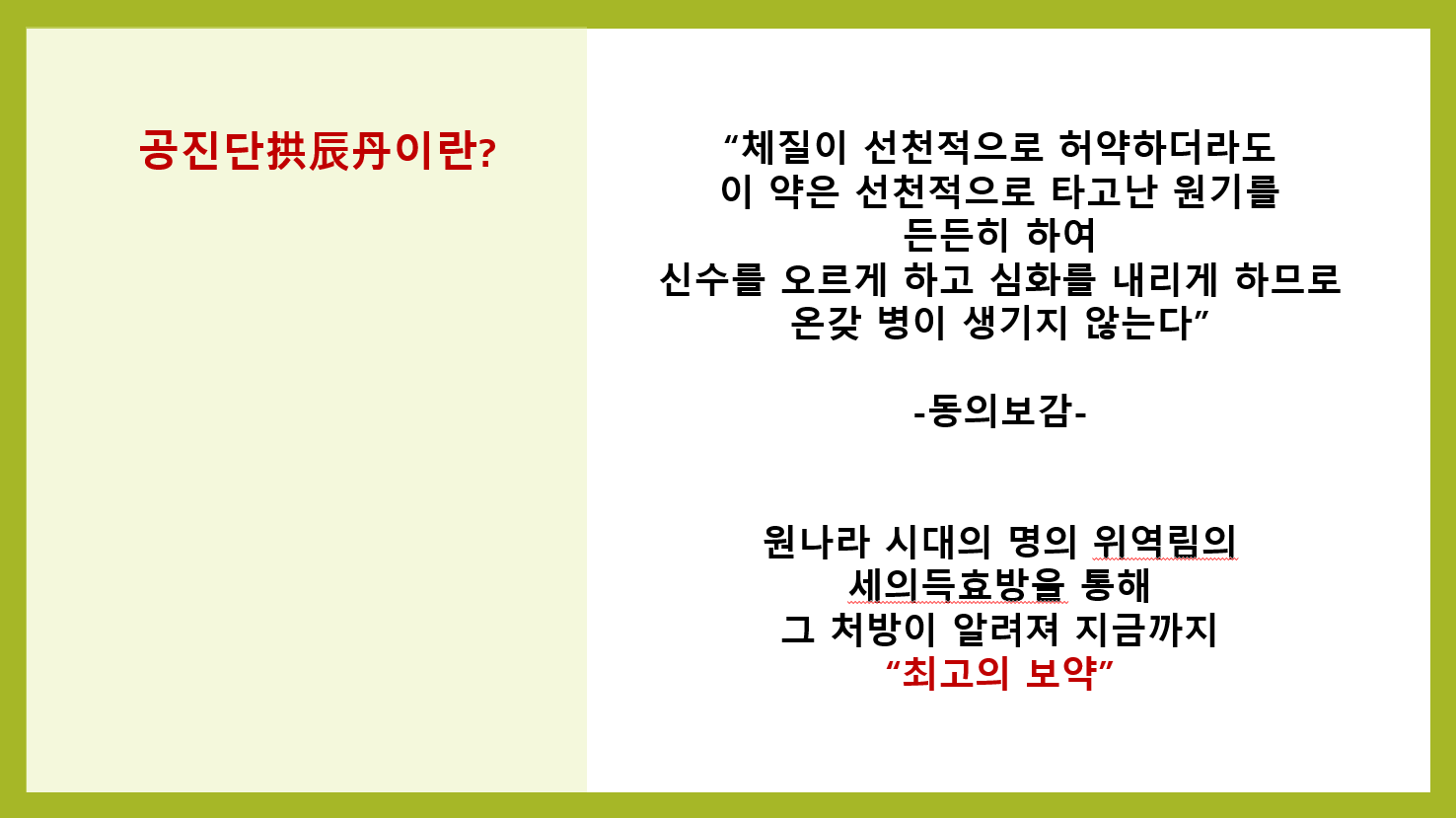 공진단拱辰丹이란?

“체질이 선천적으로 허약하더라도
이 약은 선천적으로 타고난 원기를
든든히 하여
신수를 오르게 하고 심화를 내리게 하므로
온갖 병이 생기지 않는다”

-동의보감-

원나라 시대의 명의 위역림의
세의득효방을 통해
그 처방이 알려져 지금까지
“최고의 보약”